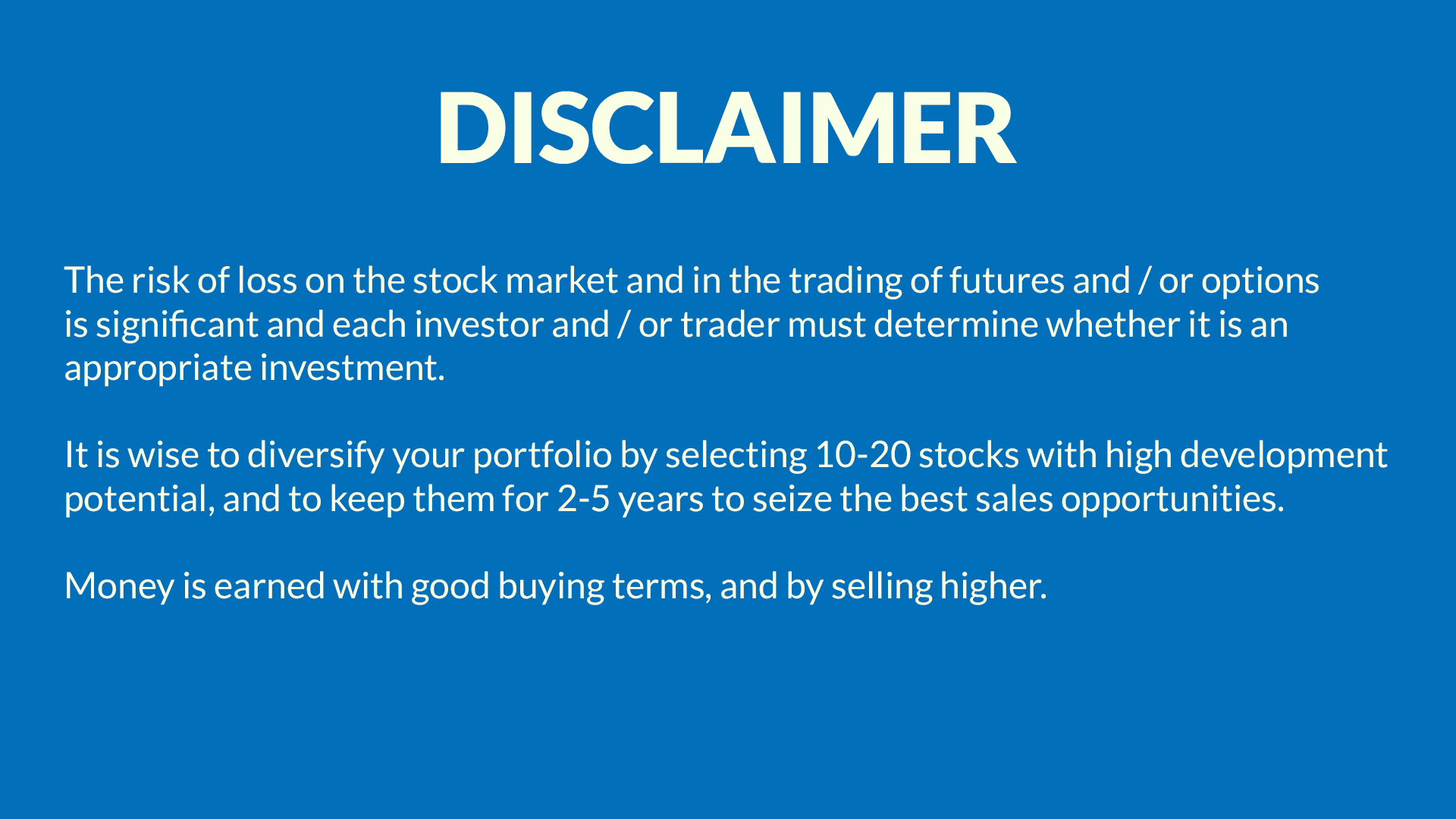 DISCLAIMER

The risk of loss on the stock market and in the trading of futures and / or options is significant and each investor and / or trader must determine whether it is an appropriate investment.

It is wise to diversify your portfolio by selecting 10-20 stocks with high development potential, and to keep them for 2-5 years to seize the best sales opportunities.

Money is earned with good buying terms, and by selling higher.